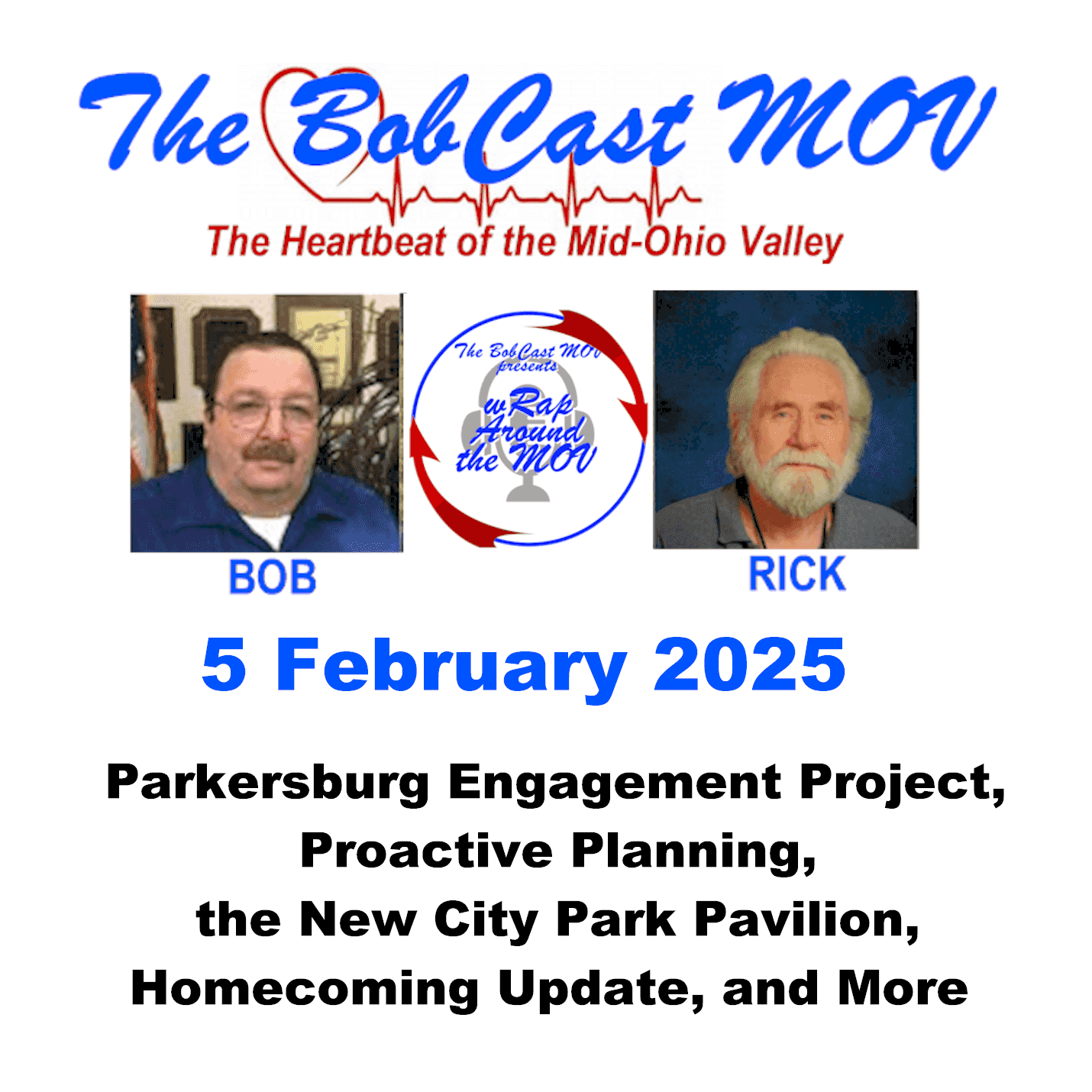 The BobCast MOV

The Heartbeat of the Mid-Ohio Valley

The BobCast MOV presents

wRap Around the MOV

BOB

RICK

5 February 2025

Parkersburg Engagement Project, Proactive Planning, the New City Park Pavilion, Homecoming Update, and More